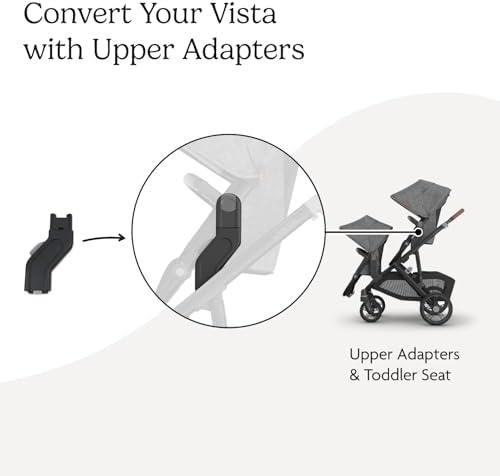 Convert Your Vista with Upper Adapters

Upper Adapters & Toddler Seat